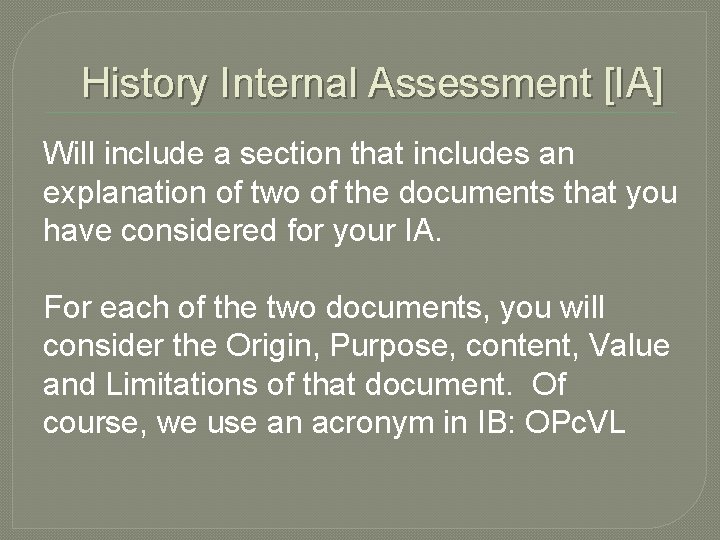 History Internal Assessment [IA]

Will include a section that includes an explanation of two of the documents that you have considered for your IA.

For each of the two documents, you will consider the Origin, Purpose, content, Value and Limitations of that document. Of course, we use an acronym in IB: OPcVL